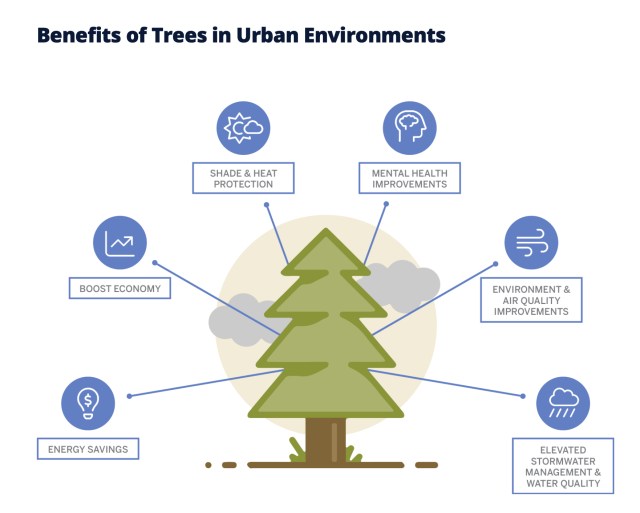 Benefits of Trees in Urban Environments

SHADE & HEAT PROTECTION

MENTAL HEALTH IMPROVEMENTS

BOOST ECONOMY

ENVIRONMENT & AIR QUALITY IMPROVEMENTS

ENERGY SAVINGS

ELEVATED STORMWATER MANAGEMENT & WATER QUALITY